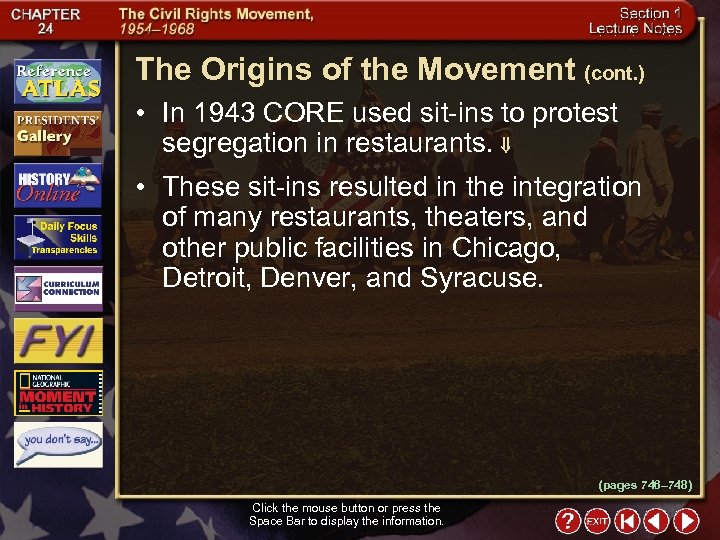 CHAPTER 24

The Civil Rights Movement, 1954–1968

Section 1 Lecture Notes

Reference ATLAS

PRESIDENTS' Gallery

HISTORY Online

Daily Focus Skills Transparencies

CURRICULUM CONNECTION

FYI

NATIONAL GEOGRAPHIC MOMENT in HISTORY

you don't say...

The Origins of the Movement (cont.)

• In 1943 CORE used sit-ins to protest segregation in restaurants. ⇓

• These sit-ins resulted in the integration of many restaurants, theaters, and other public facilities in Chicago, Detroit, Denver, and Syracuse.

(pages 746–748)

Click the mouse button or press the Space Bar to display the information.

? EXIT